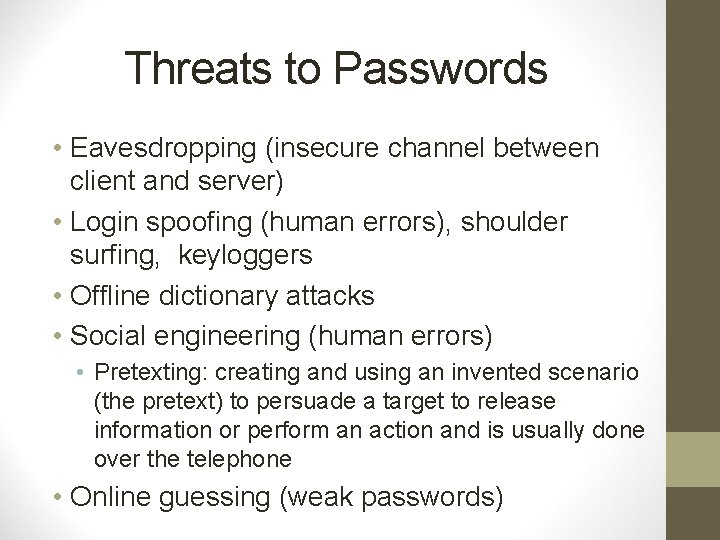 Threats to Passwords

• Eavesdropping (insecure channel between client and server)
• Login spoofing (human errors), shoulder surfing, keyloggers
• Offline dictionary attacks
• Social engineering (human errors)
  • Pretexting: creating and using an invented scenario (the pretext) to persuade a target to release information or perform an action and is usually done over the telephone
• Online guessing (weak passwords)